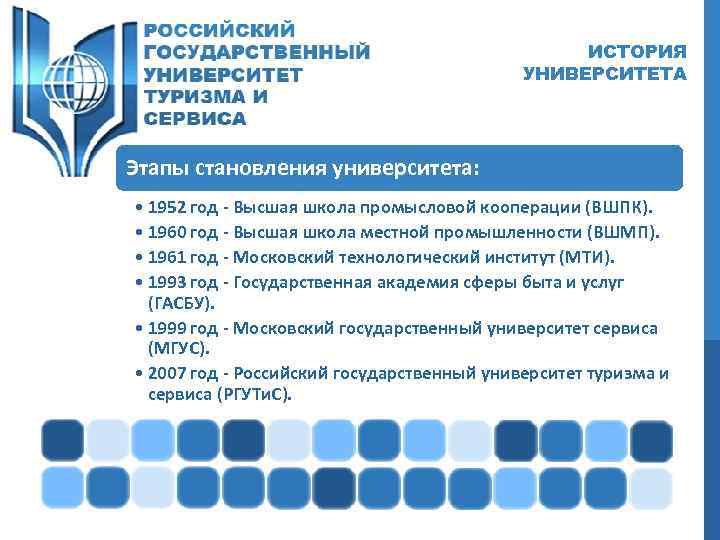 РОССИЙСКИЙ ГОСУДАРСТВЕННЫЙ УНИВЕРСИТЕТ ТУРИЗМА И СЕРВИСА

ИСТОРИЯ УНИВЕРСИТЕТА

Этапы становления университета:

• 1952 год - Высшая школа промысловой кооперации (ВШПК).
• 1960 год - Высшая школа местной промышленности (ВШМП).
• 1961 год - Московский технологический институт (МТИ).
• 1993 год - Государственная академия сферы быта и услуг (ГАСБУ).
• 1999 год - Московский государственный университет сервиса (МГУС).
• 2007 год - Российский государственный университет туризма и сервиса (РГУТиС).